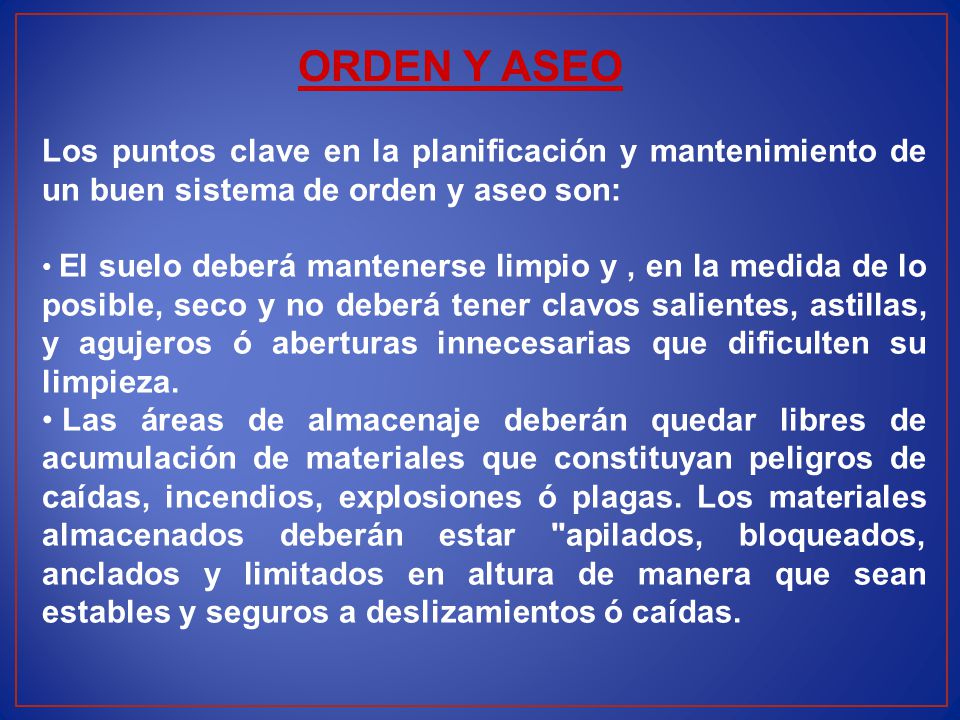 ORDEN Y ASEO

Los puntos clave en la planificación y mantenimiento de un buen sistema de orden y aseo son:

• El suelo deberá mantenerse limpio y , en la medida de lo posible, seco y no deberá tener clavos salientes, astillas, y agujeros ó aberturas innecesarias que dificulten su limpieza.
• Las áreas de almacenaje deberán quedar libres de acumulación de materiales que constituyan peligros de caídas, incendios, explosiones ó plagas. Los materiales almacenados deberán estar "apilados, bloqueados, anclados y limitados en altura de manera que sean estables y seguros a deslizamientos ó caídas.